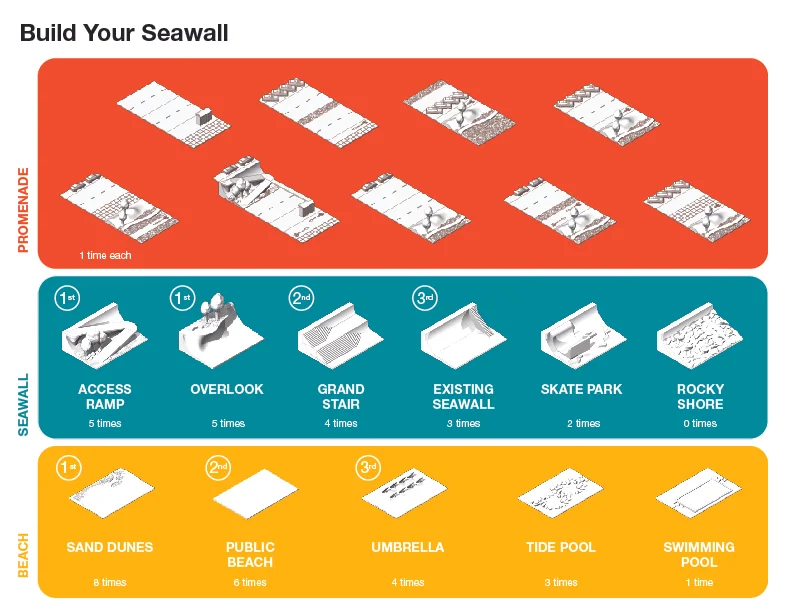 Build Your Seawall

PROMENADE

1 time each

SEAWALL

1st
ACCESS RAMP
5 times

1st
OVERLOOK
5 times

2nd
GRAND STAIR
4 times

3rd
EXISTING SEAWALL
3 times

SKATE PARK
2 times

ROCKY SHORE
0 times

BEACH

1st
SAND DUNES
8 times

2nd
PUBLIC BEACH
6 times

3rd
UMBRELLA
4 times

TIDE POOL
3 times

SWIMMING POOL
1 time